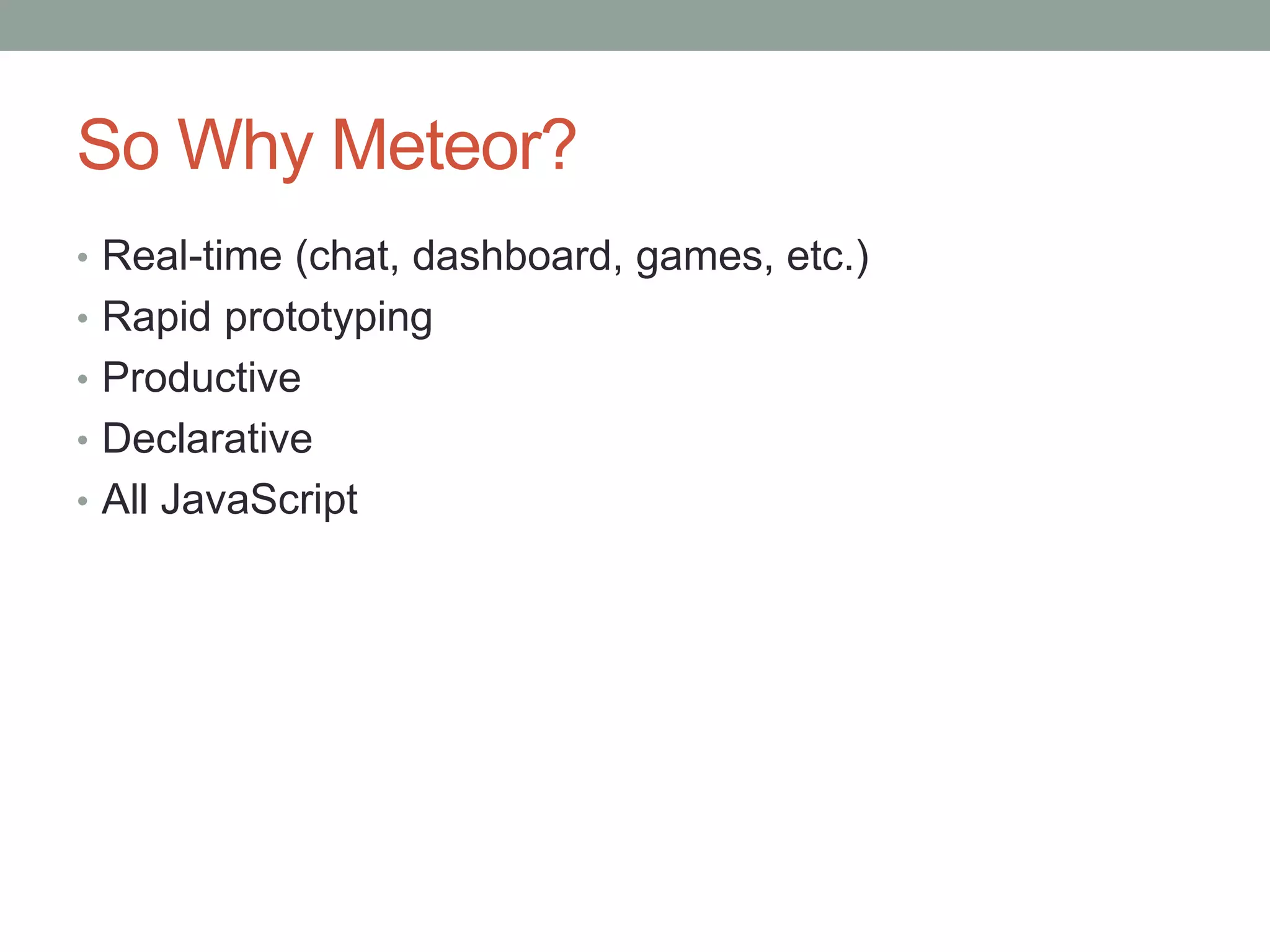 So Why Meteor?

• Real-time (chat, dashboard, games, etc.)
• Rapid prototyping
• Productive
• Declarative
• All JavaScript